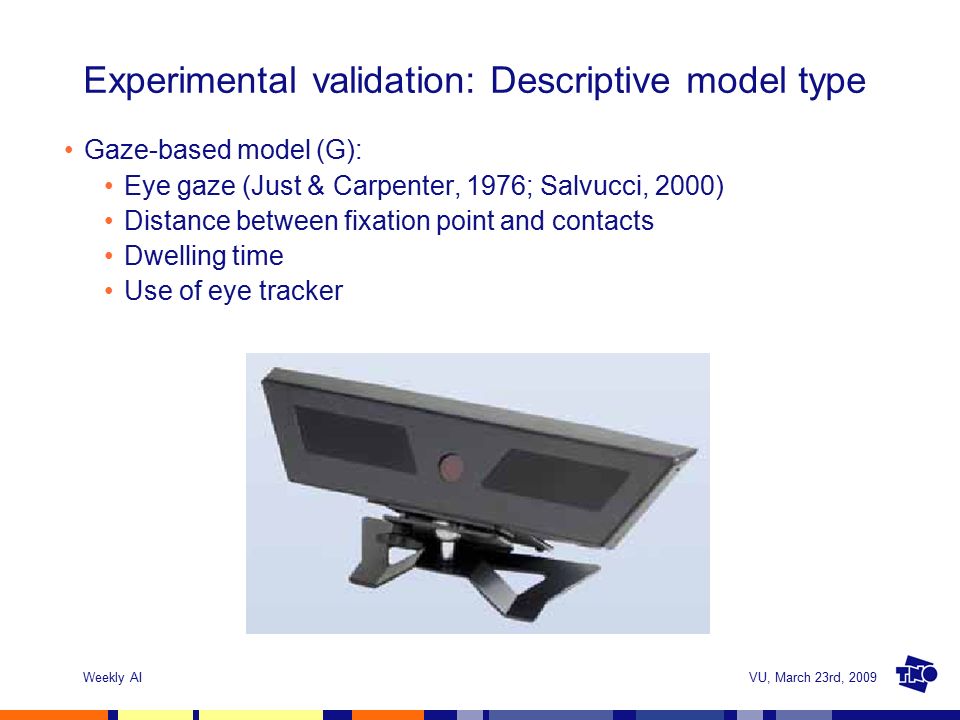 Experimental validation: Descriptive model type

• Gaze-based model (G):
• Eye gaze (Just & Carpenter, 1976; Salvucci, 2000)
• Distance between fixation point and contacts
• Dwelling time
• Use of eye tracker

Weekly AI

VU, March 23rd, 2009

TNO